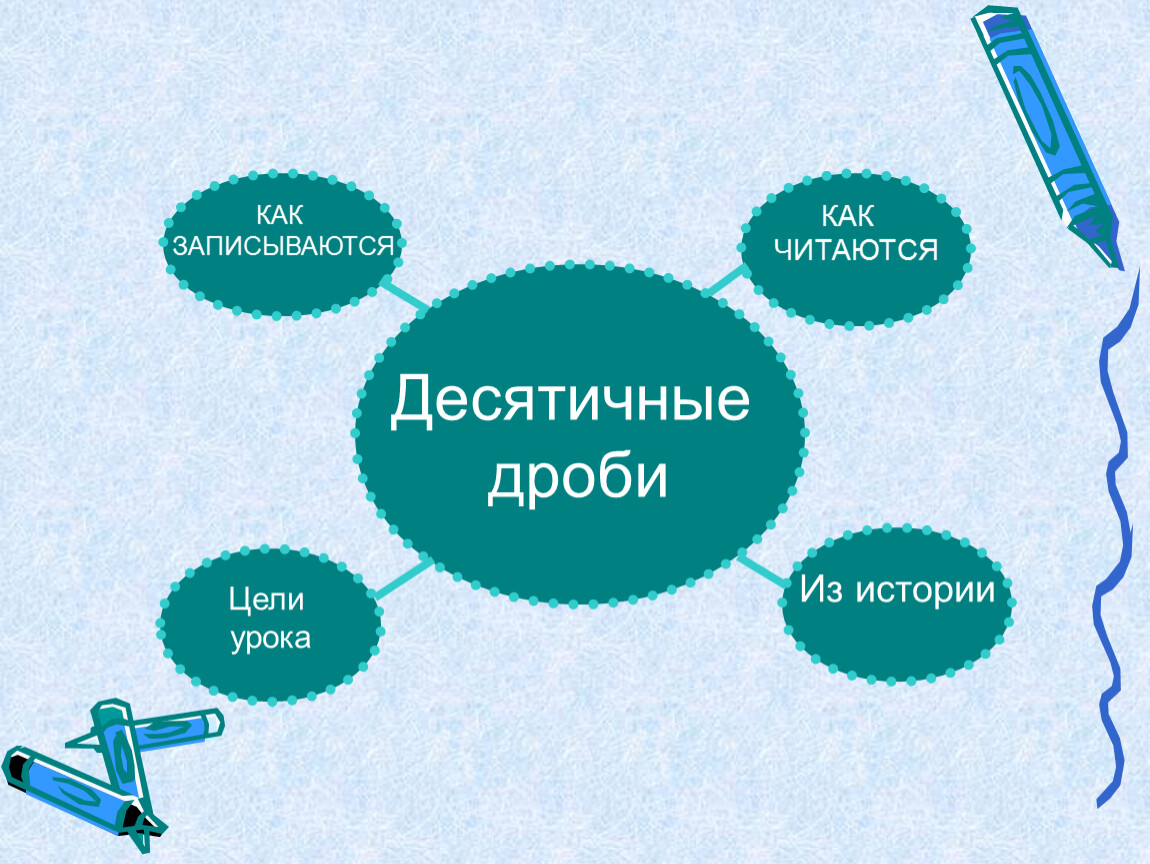 КАК ЗАПИСЫВАЮТСЯ

КАК ЧИТАЮТСЯ

Десятичные дроби

Цели урока

Из истории